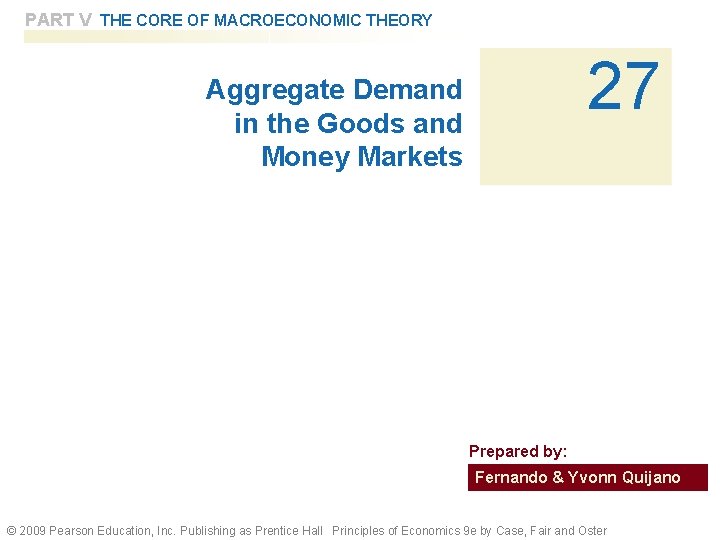 PART V THE CORE OF MACROECONOMIC THEORY

Aggregate Demand in the Goods and Money Markets

27

Prepared by:

Fernando & Yvonn Quijano

© 2009 Pearson Education, Inc. Publishing as Prentice Hall Principles of Economics 9e by Case, Fair and Oster